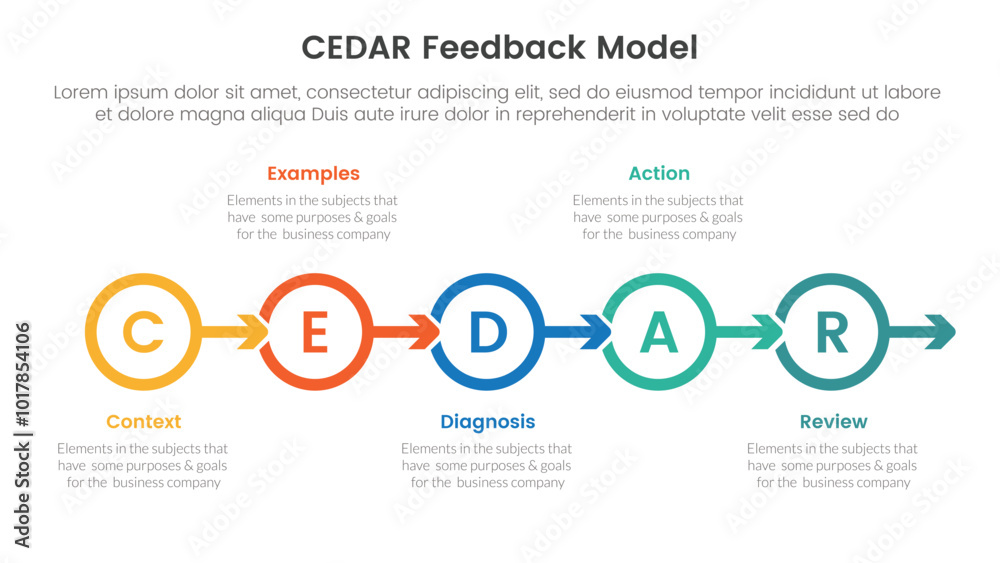 CEDAR Feedback Model

Lorem ipsum dolor sit amet, consectetur adipiscing elit, sed do eiusmod tempor incididunt ut labore et dolore magna aliqua Duis aute irure dolor in reprehenderit in voluptate velit esse sed do

Examples

Elements in the subjects that have some purposes & goals for the business company

Action

Elements in the subjects that have some purposes & goals for the business company

C

E

D

A

R

Context

Elements in the subjects that have some purposes & goals for the business company

Diagnosis

Elements in the subjects that have some purposes & goals for the business company

Review

Elements in the subjects that have some purposes & goals for the business company

Adobe Stock | #1017854106